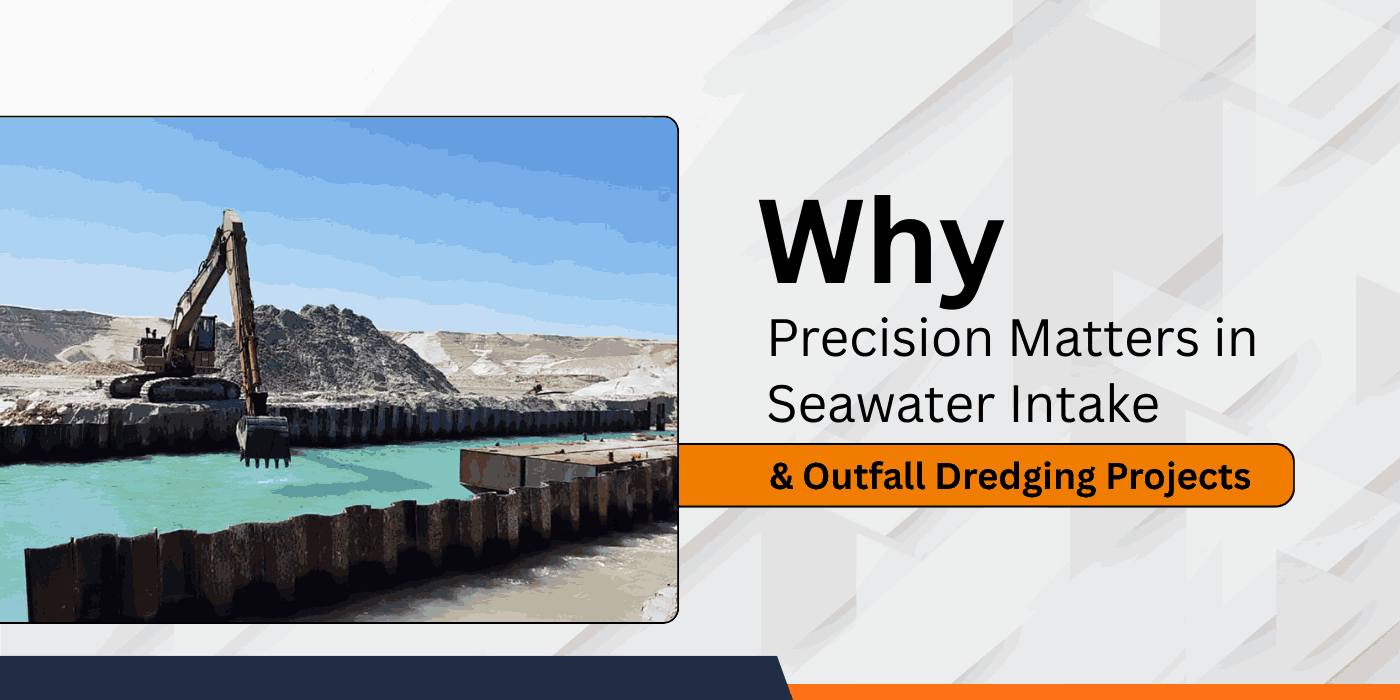 Why

Precision Matters in Seawater Intake

& Outfall Dredging Projects